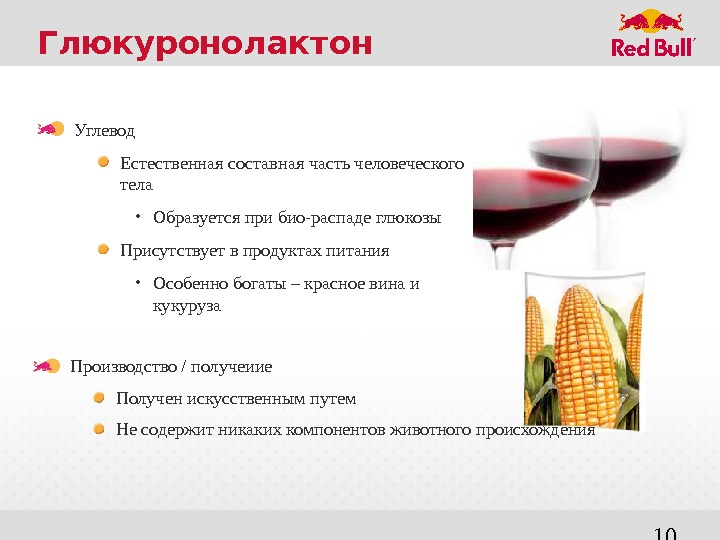 Глюкуронолактон

Red Bull

Углевод

Естественная составная часть человеческого тела

Образуется при био-распаде глюкозы

Присутствует в продуктах питания

Особенно богаты – красное вина и кукуруза

Производство / получеиие

Получен искусственным путем

Не содержит никаких компонентов животного происхождения

10